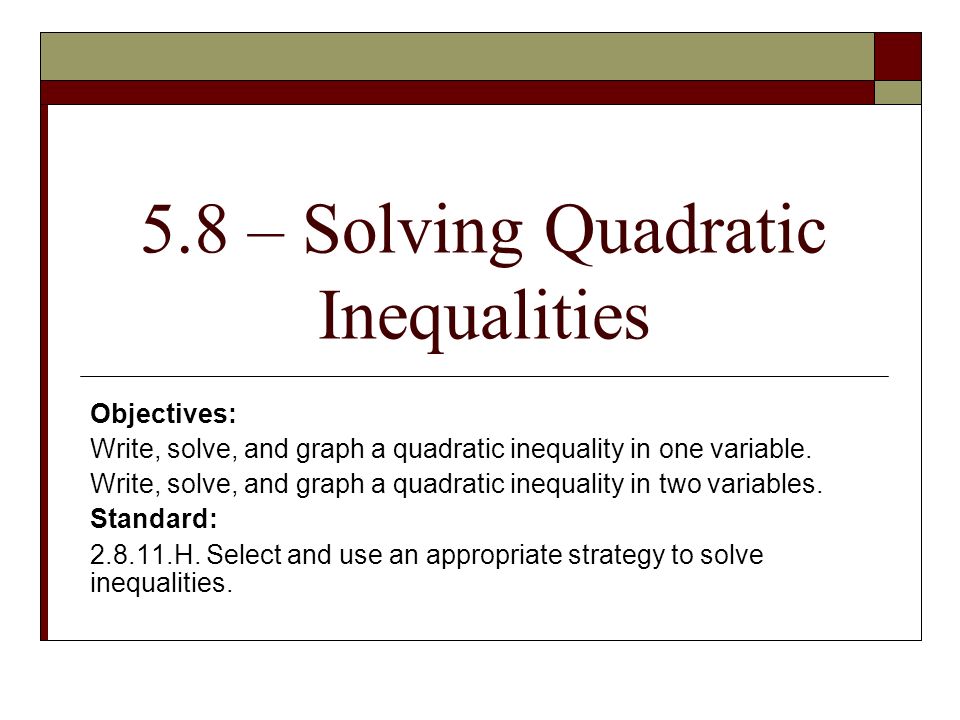 5.8 – Solving Quadratic Inequalities

Objectives:

Write, solve, and graph a quadratic inequality in one variable.

Write, solve, and graph a quadratic inequality in two variables.

Standard:

2.8.11.H. Select and use an appropriate strategy to solve inequalities.